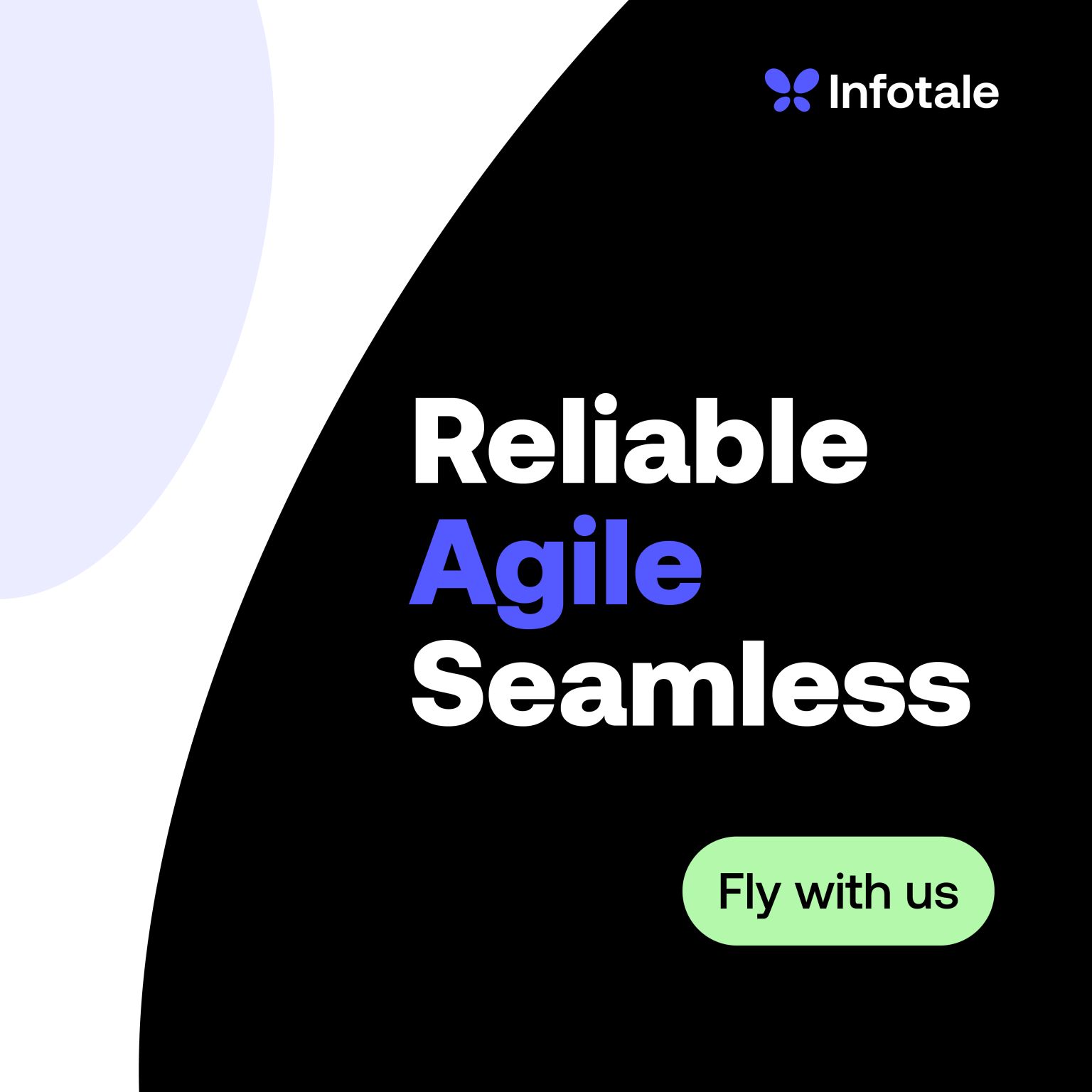 Infotale

Reliable
Agile
Seamless

Fly with us